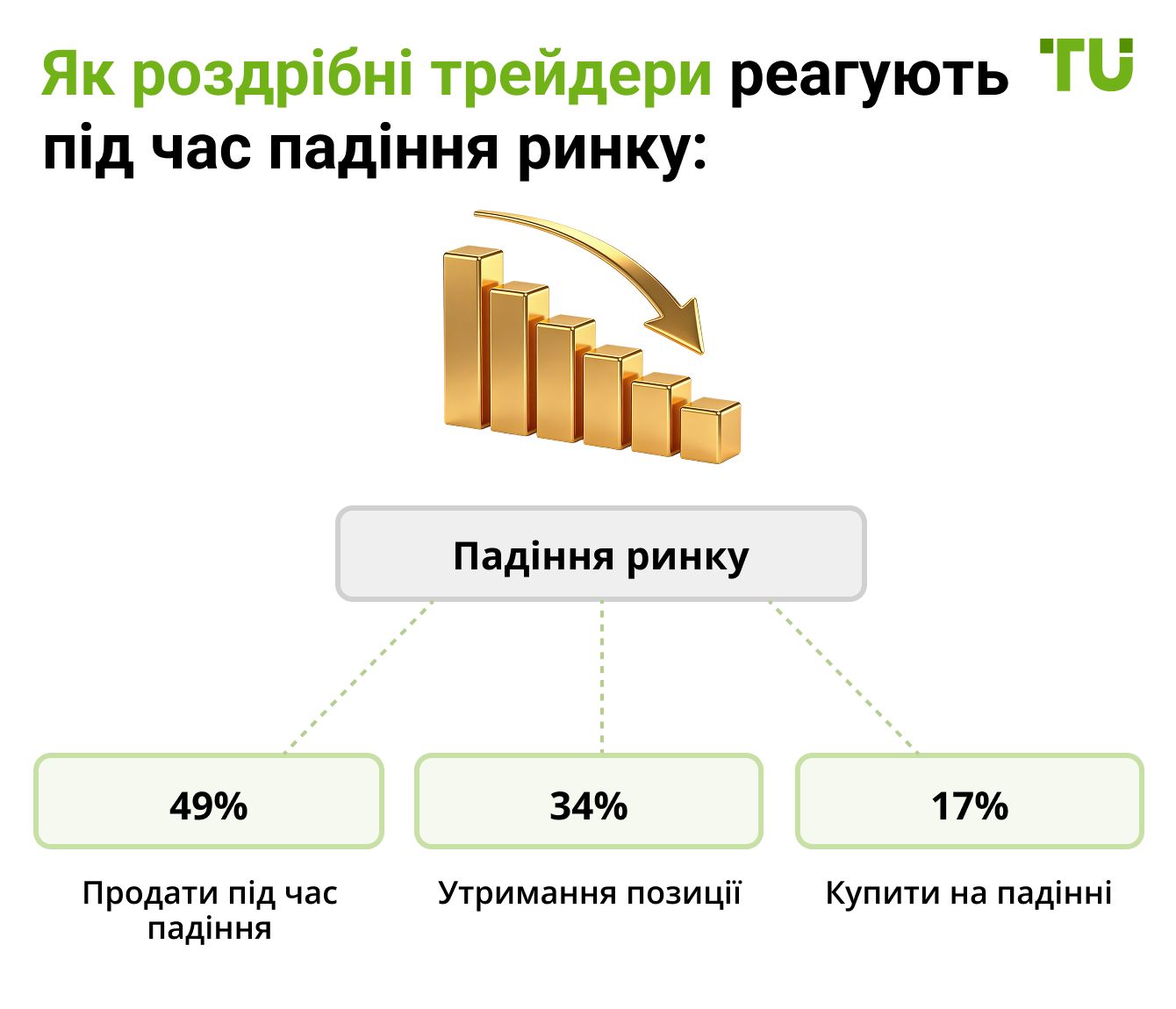 Як роздрібні трейдери реагують під час падіння ринку:

TU

Падіння ринку

49%

Продати під час падіння

34%

Утримання позиції

17%

Купити на падінні